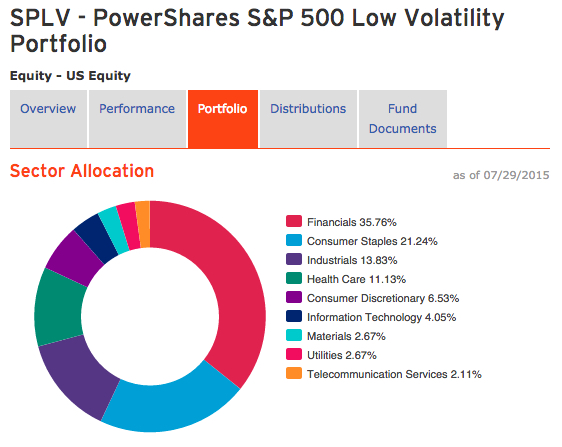 SPLV - PowerShares S&P 500 Low Volatility Portfolio

Equity - US Equity

Overview Performance Portfolio Distributions Fund Documents

Sector Allocation

as of 07/29/2015

Financials 35.76%
Consumer Staples 21.24%
Industrials 13.83%
Health Care 11.13%
Consumer Discretionary 6.53%
Information Technology 4.05%
Materials 2.67%
Utilities 2.67%
Telecommunication Services 2.11%